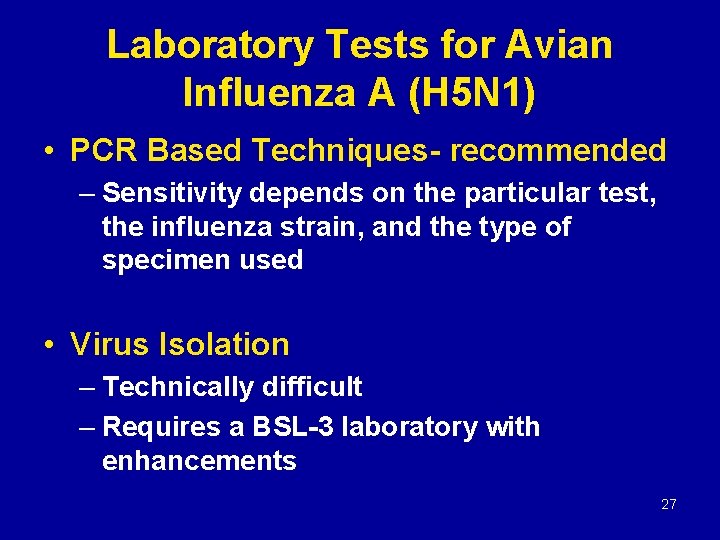 Laboratory Tests for Avian Influenza A (H5N1)

• PCR Based Techniques- recommended
– Sensitivity depends on the particular test, the influenza strain, and the type of specimen used

• Virus Isolation
– Technically difficult
– Requires a BSL-3 laboratory with enhancements

27